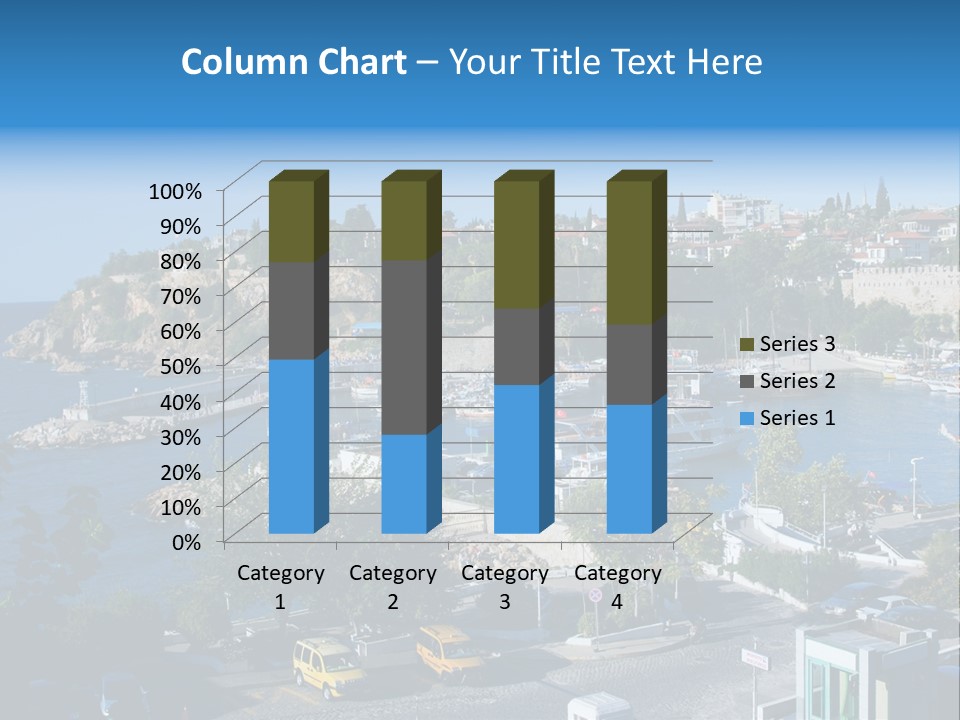 Column Chart – Your Title Text Here

100%
90%
80%
70%
60%
50%
40%
30%
20%
10%
0%

Category 1
Category 2
Category 3
Category 4

Series 3
Series 2
Series 1